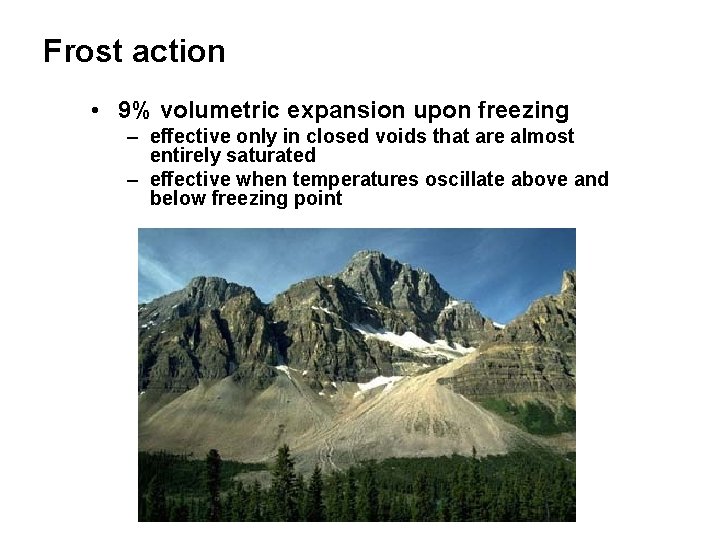 Frost action

• 9% volumetric expansion upon freezing
  – effective only in closed voids that are almost entirely saturated
  – effective when temperatures oscillate above and below freezing point